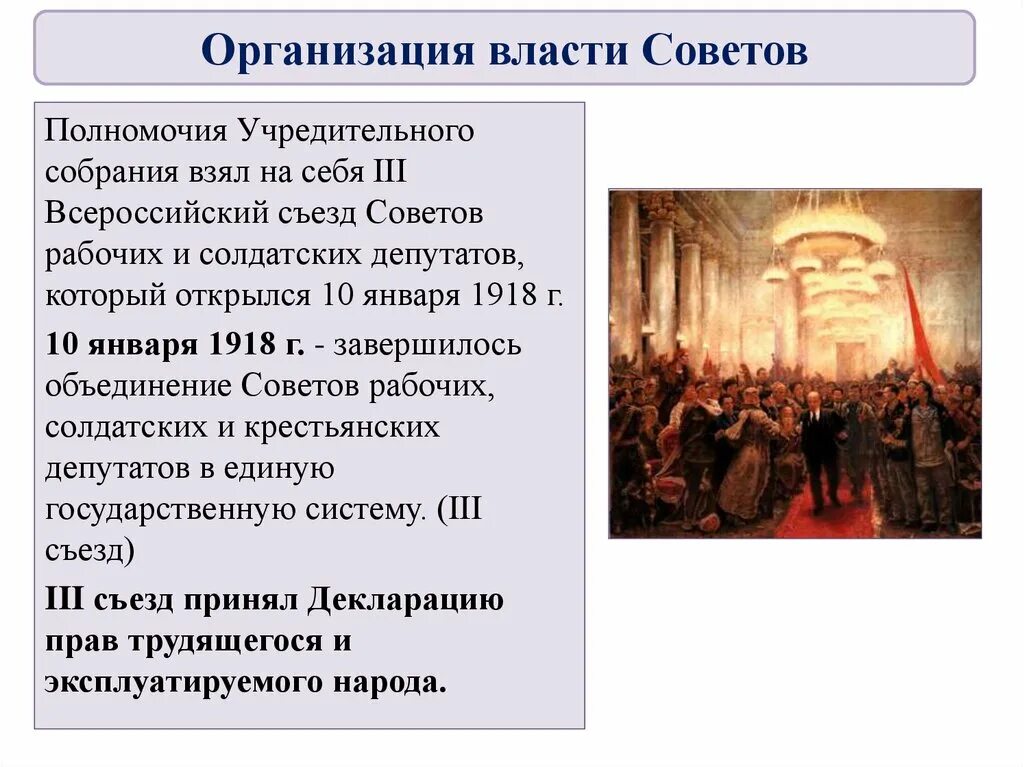 Организация власти Советов

Полномочия Учредительного собрания взял на себя III Всероссийский съезд Советов рабочих и солдатских депутатов, который открылся 10 января 1918 г.

10 января 1918 г. - завершилось объединение Советов рабочих, солдатских и крестьянских депутатов в единую государственную систему. (III съезд)

III съезд принял Декларацию прав трудящегося и эксплуатируемого народа.